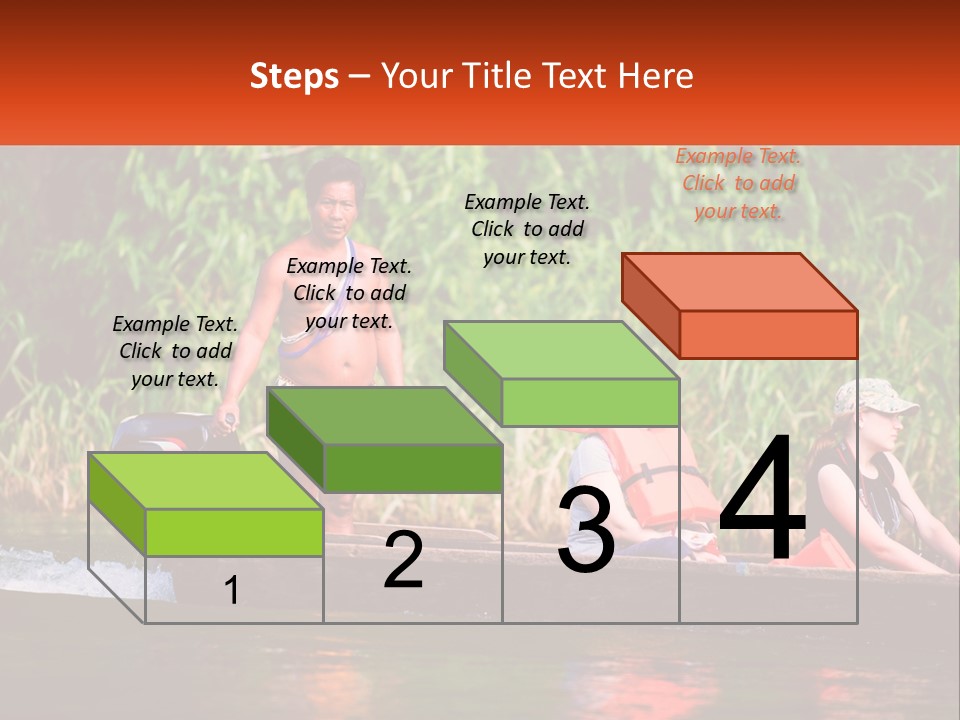 Steps – Your Title Text Here

Example Text. Click to add your text.

Example Text. Click to add your text.

Example Text. Click to add your text.

Example Text. Click to add your text.

1

2

3

4